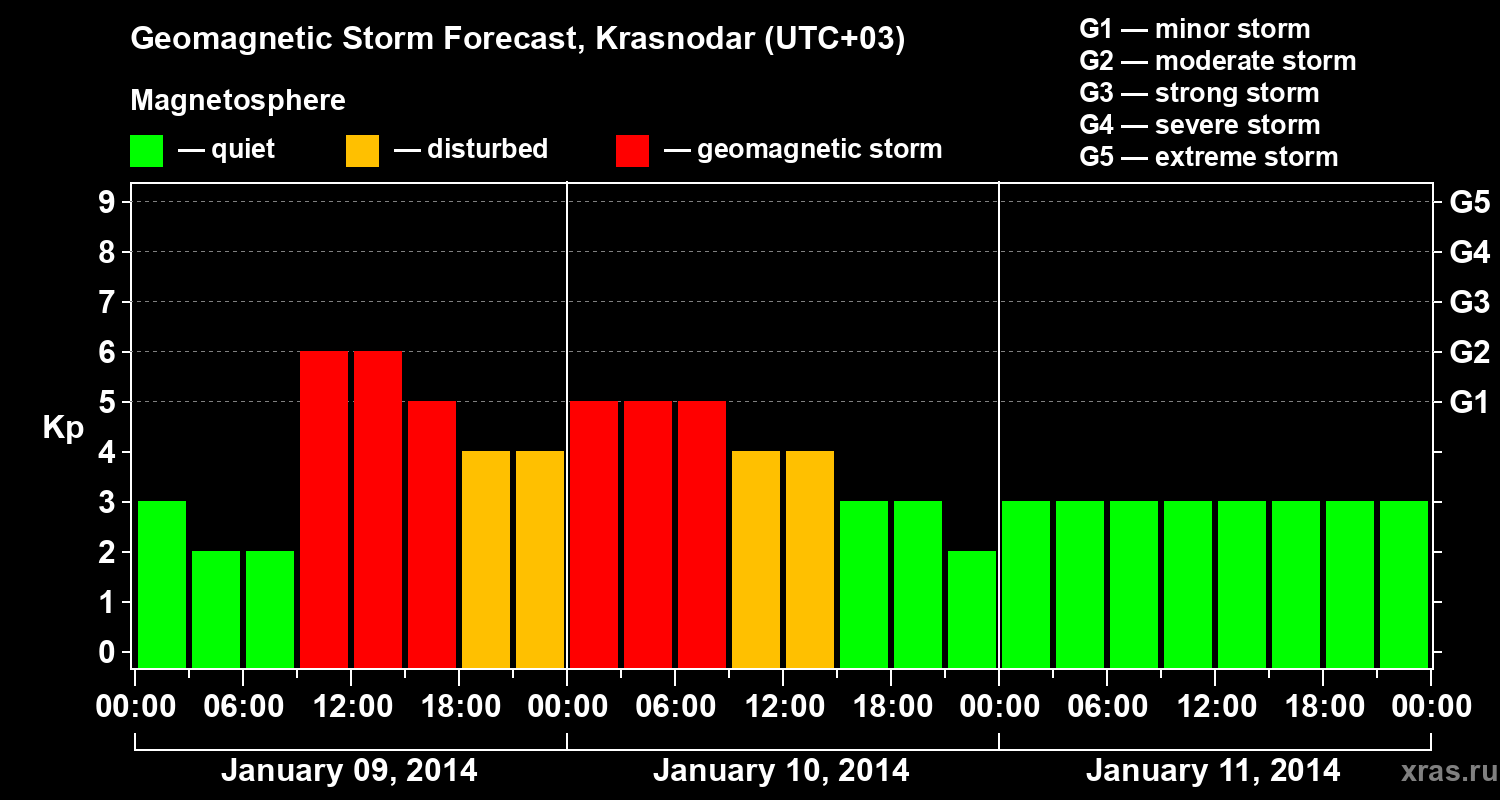 Geomagnetic Storm Forecast, Krasnodar (UTC+03)

Magnetosphere

— quiet — disturbed — geomagnetic storm

G1 — minor storm
G2 — moderate storm
G3 — strong storm
G4 — severe storm
G5 — extreme storm

Kp

9
8
7
6
5
4
3
2
1
0

G5
G4
G3
G2
G1

00:00 06:00 12:00 18:00 00:00 06:00 12:00 18:00 00:00 06:00 12:00 18:00 00:00

January 09, 2014 January 10, 2014 January 11, 2014

xras.ru